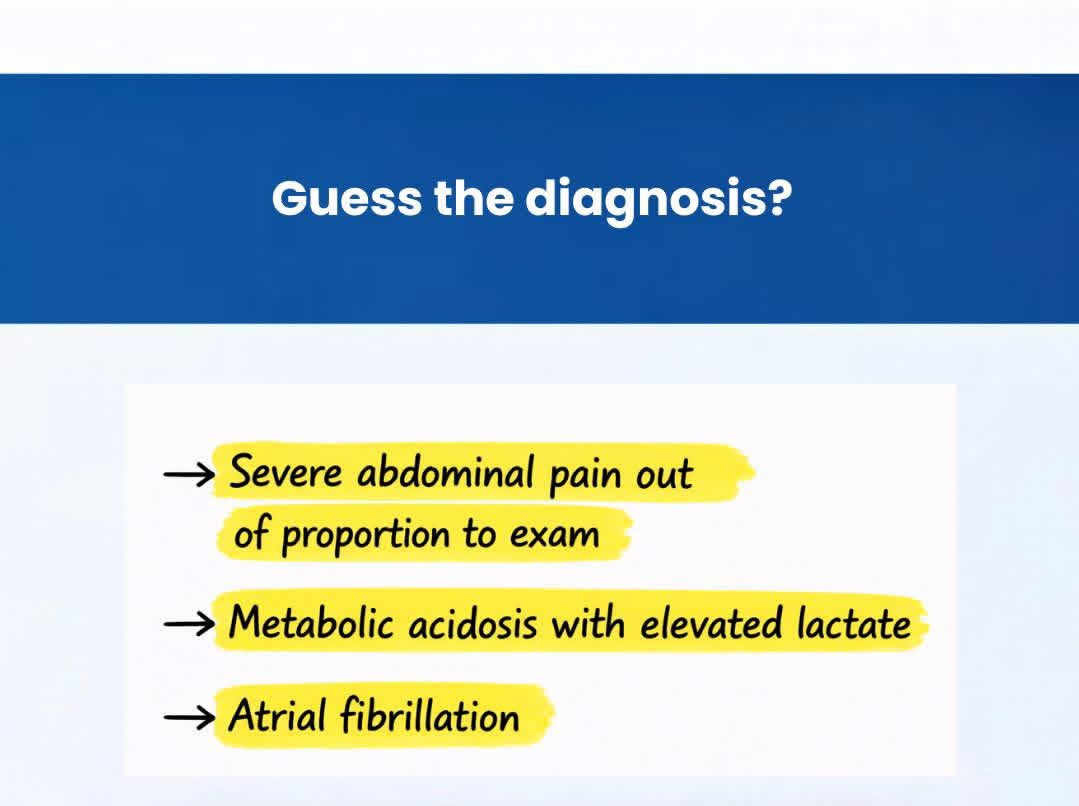 Guess the diagnosis?

→ Severe abdominal pain out of proportion to exam

→ Metabolic acidosis with elevated lactate

→ Atrial fibrillation